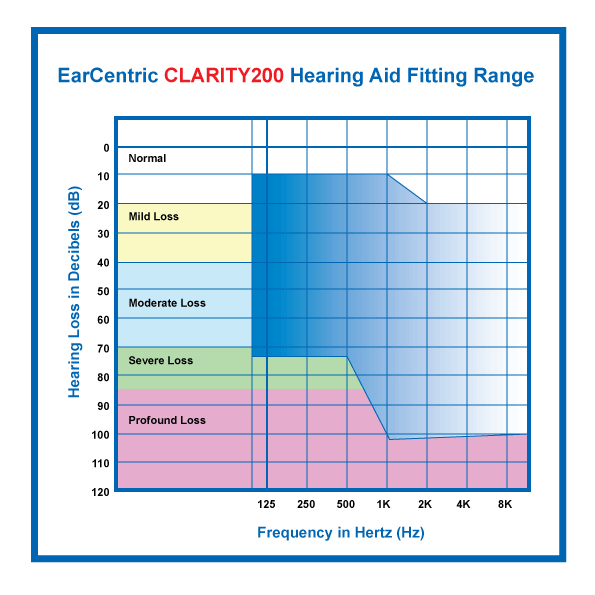 EarCentric CLARITY200 Hearing Aid Fitting Range

Hearing Loss in Decibels (dB)

0
10
20
30
40
50
60
70
80
90
100
110
120

Normal
Mild Loss
Moderate Loss
Severe Loss
Profound Loss

125 250 500 1K 2K 4K 8K

Frequency in Hertz (Hz)